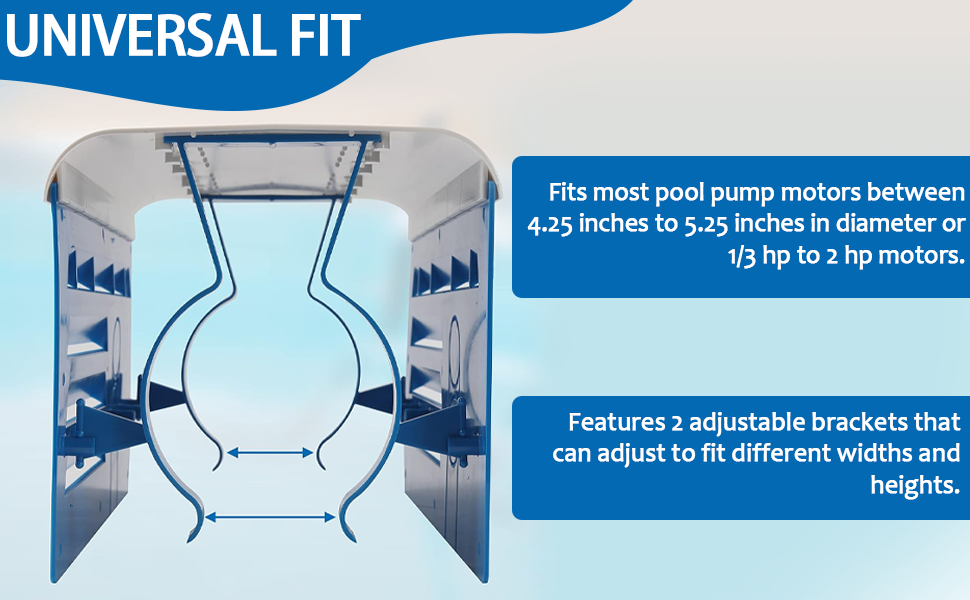 UNIVERSAL FIT

Fits most pool pump motors between 4.25 inches to 5.25 inches in diameter or 1/3 hp to 2 hp motors.

Features 2 adjustable brackets that can adjust to fit different widths and heights.